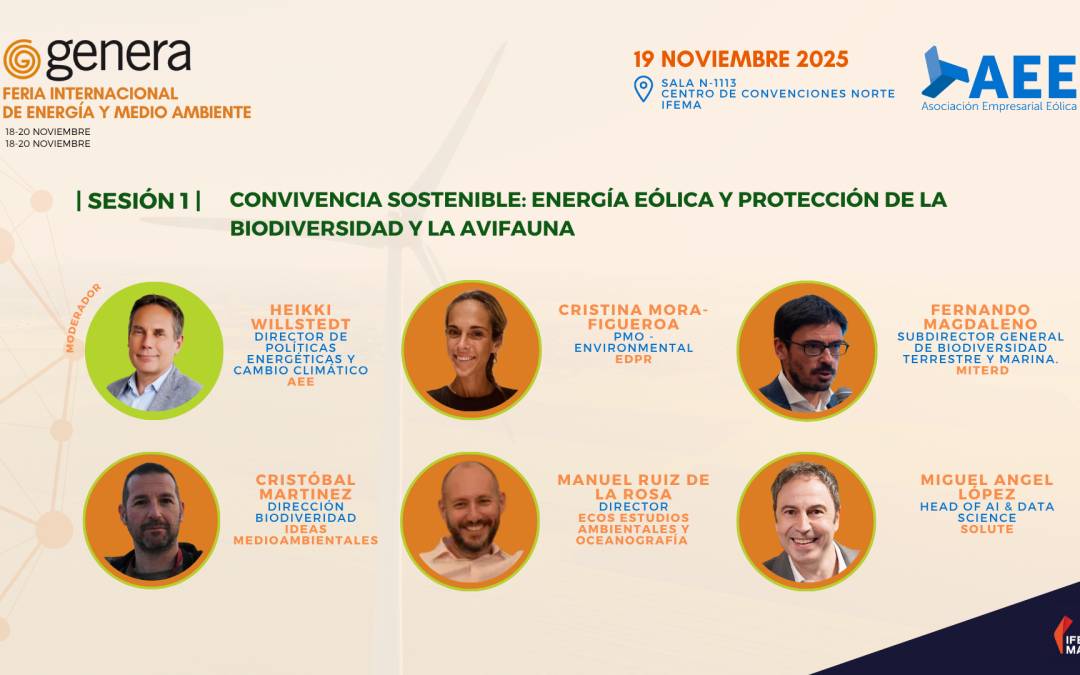 genera
FERIA INTERNACIONAL DE ENERGÍA Y MEDIO AMBIENTE
18-20 NOVIEMBRE
18-20 NOVIEMBRE

19 NOVIEMBRE 2025
SALA N-1113
CENTRO DE CONVENCIONES NORTE
IFEMA

AEE
Asociación Empresarial Eólica

| SESIÓN 1 | CONVIVENCIA SOSTENIBLE: ENERGÍA EÓLICA Y PROTECCIÓN DE LA BIODIVERSIDAD Y LA AVIFAUNA

MODERADOR

HEIKKI WILLSTEDT
DIRECTOR DE POLÍTICAS ENERGÉTICAS Y CAMBIO CLIMÁTICO
AEE

CRISTINA MORA-FIGUEROA
PMO - ENVIRONMENTAL
EDPR

FERNANDO MAGDALENO
SUBDIRECTOR GENERAL DE BIODIVERSIDAD TERRESTRE Y MARINA.
MITERD

CRISTÓBAL MARTINEZ
DIRECCIÓN BIODIVERIDAD
IDEAS MEDIOAMBIENTALES

MANUEL RUIZ DE LA ROSA
DIRECTOR
ECOS ESTUDIOS AMBIENTALES Y OCEANOGRAFÍA

MIGUEL ANGEL LÓPEZ
HEAD OF AI & DATA SCIENCE
SOLUTE

IFE
MA